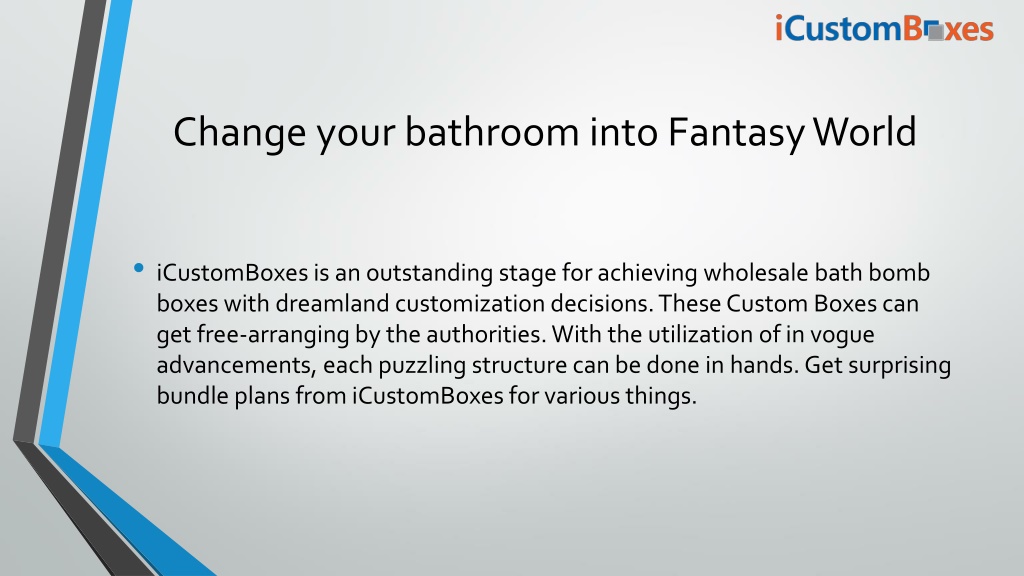 iCustomBoxes

Change your bathroom into Fantasy World

• iCustomBoxes is an outstanding stage for achieving wholesale bath bomb boxes with dreamland customization decisions. These Custom Boxes can get free-arranging by the authorities. With the utilization of in vogue advancements, each puzzling structure can be done in hands. Get surprising bundle plans from iCustomBoxes for various things.